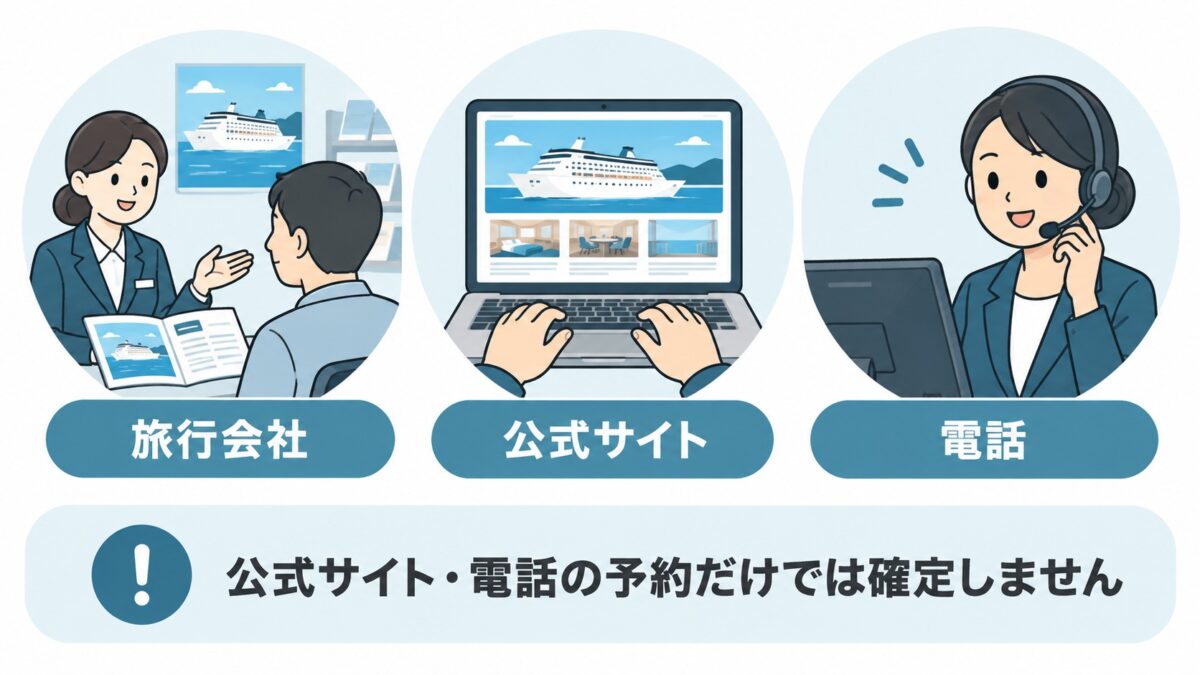 旅行会社

公式サイト

電話

!

公式サイト・電話の予約だけでは確定しません